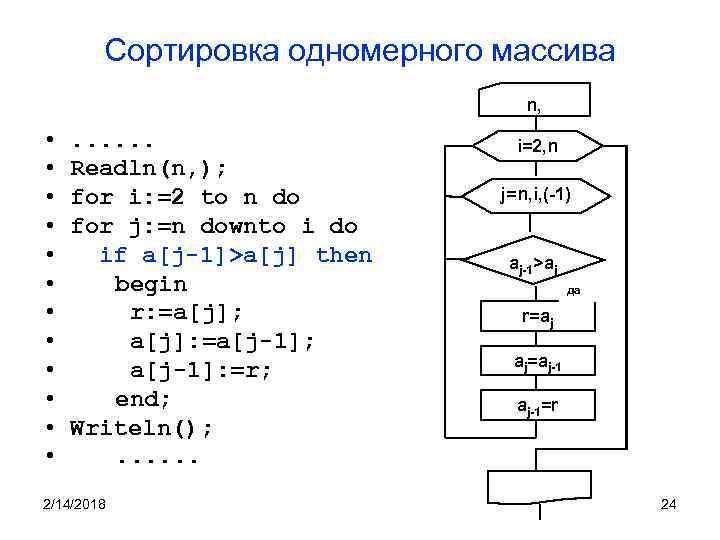 Сортировка одномерного массива

• ......
• Readln(n,);
• for i:=2 to n do
• for j:=n downto i do
• if a[j-1]>a[j] then
• begin
• r:=a[j];
• a[j]:=a[j-1];
• a[j-1]:=r;
• end;
• Writeln();
• ......

n,

i=2,n

j=n,i,(-1)

$a_{j-1}>a_j$

да

$r=a_j$

$a_j=a_{j-1}$

$a_{j-1}=r$

2/14/2018

24